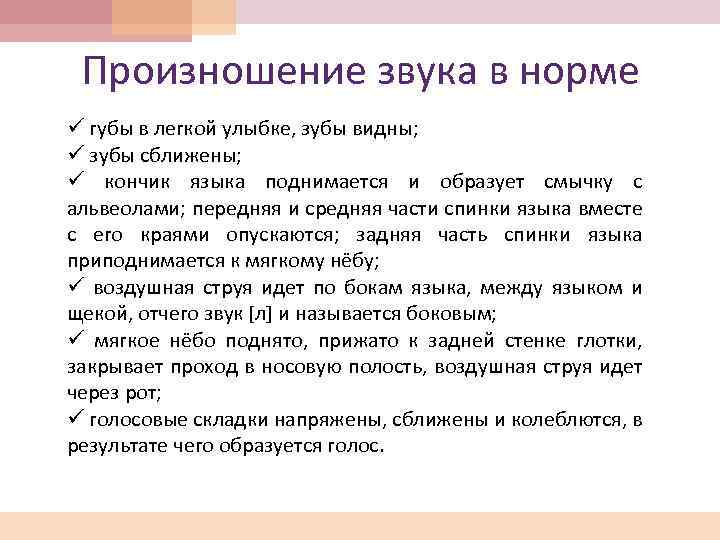 Произношение звука в норме

✓ губы в легкой улыбке, зубы видны;
✓ зубы сближены;
✓ кончик языка поднимается и образует смычку с альвеолами; передняя и средняя части спинки языка вместе с его краями опускаются; задняя часть спинки языка приподнимается к мягкому нёбу;
✓ воздушная струя идет по бокам языка, между языком и щекой, отчего звук [л] и называется боковым;
✓ мягкое нёбо поднято, прижато к задней стенке глотки, закрывает проход в носовую полость, воздушная струя идет через рот;
✓ голосовые складки напряжены, сближены и колеблются, в результате чего образуется голос.